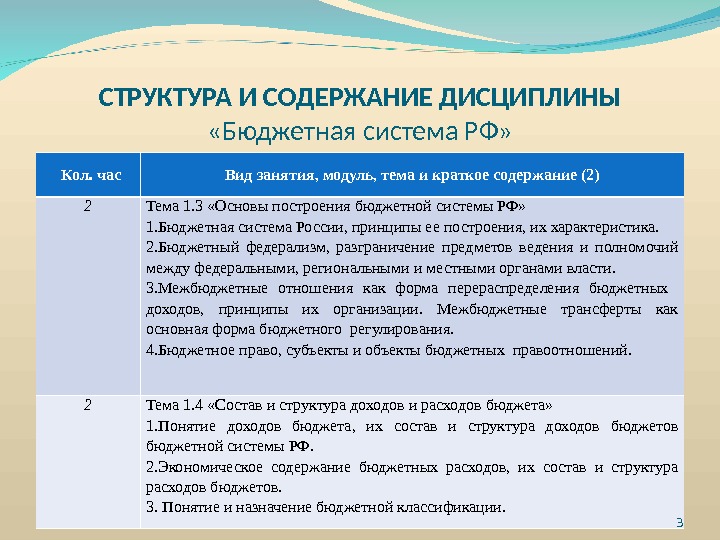 СТРУКТУРА И СОДЕРЖАНИЕ ДИСЦИПЛИНЫ
«Бюджетная система РФ»

| Кол. час | Вид занятия, модуль, тема и краткое содержание (2) |
|---|---|
| 2 | Тема 1.3 «Основы построения бюджетной системы РФ» 1.Бюджетная система России, принципы ее построения, их характеристика. 2.Бюджетный федерализм, разграничение предметов ведения и полномочий между федеральными, региональными и местными органами власти. 3.Межбюджетные отношения как форма перераспределения бюджетных доходов, принципы их организации. Межбюджетные трансферты как основная форма бюджетного регулирования. 4.Бюджетное право, субъекты и объекты бюджетных правоотношений. |
| 2 | Тема 1.4 «Состав и структура доходов и расходов бюджета» 1.Понятие доходов бюджета, их состав и структура доходов бюджетов бюджетной системы РФ. 2.Экономическое содержание бюджетных расходов, их состав и структура расходов бюджетов. 3. Понятие и назначение бюджетной классификации. |

3